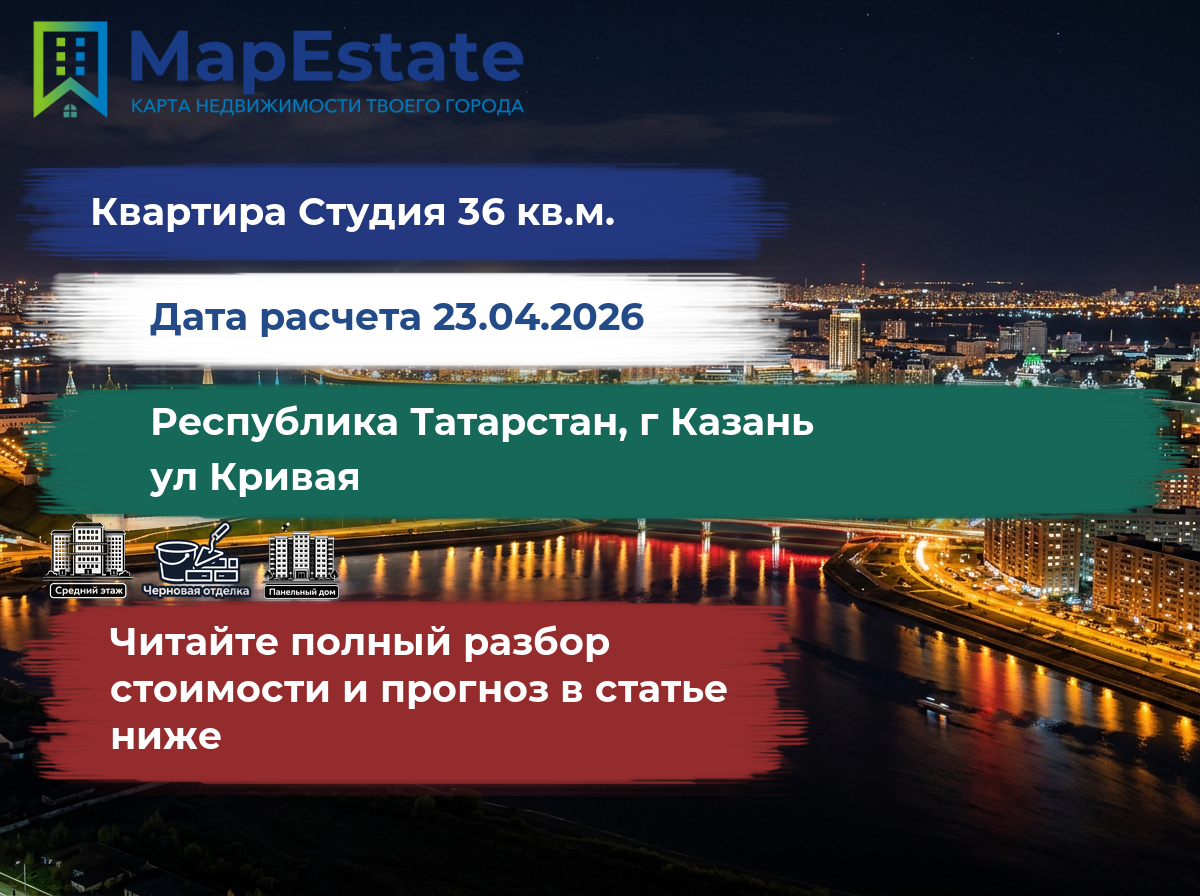 MapEstate
КАРТА НЕДВИЖИМОСТИ ТВОЕГО ГОРОДА

Квартира Студия 36 кв.м.

Дата расчета 23.04.2026

Республика Татарстан, г Казань ул Кривая

Средний этаж
Черновая отделка
Панельный дом

Читайте полный разбор стоимости и прогноз в статье ниже